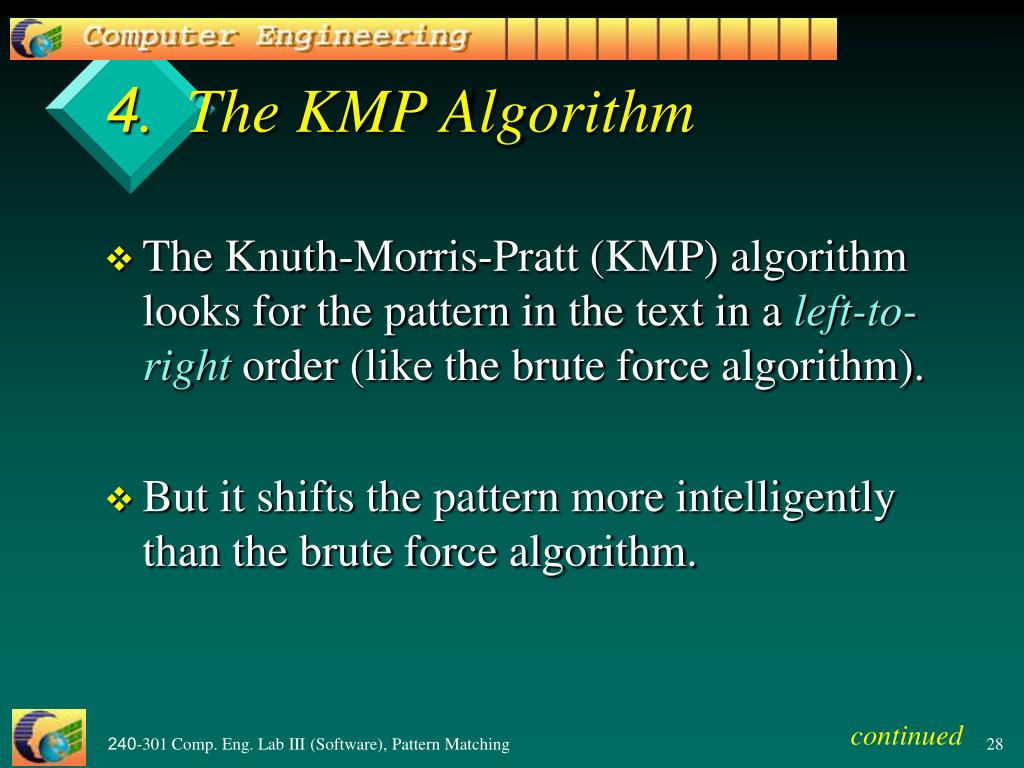 Computer Engineering

4. The KMP Algorithm

❖ The Knuth-Morris-Pratt (KMP) algorithm looks for the pattern in the text in a left-to-right order (like the brute force algorithm).

❖ But it shifts the pattern more intelligently than the brute force algorithm.

240-301 Comp. Eng. Lab III (Software), Pattern Matching

continued

28